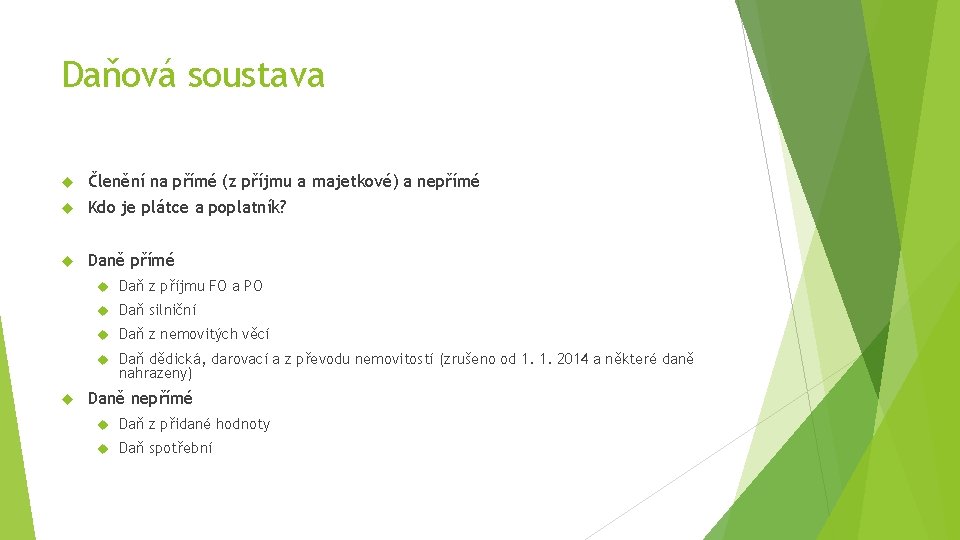 Daňová soustava

Členění na přímé (z příjmu a majetkové) a nepřímé

Kdo je plátce a poplatník?

Daně přímé

Daň z příjmu FO a PO

Daň silniční

Daň z nemovitých věcí

Daň dědická, darovací a z převodu nemovitostí (zrušeno od 1. 1. 2014 a některé daně nahrazeny)

Daně nepřímé

Daň z přidané hodnoty

Daň spotřební